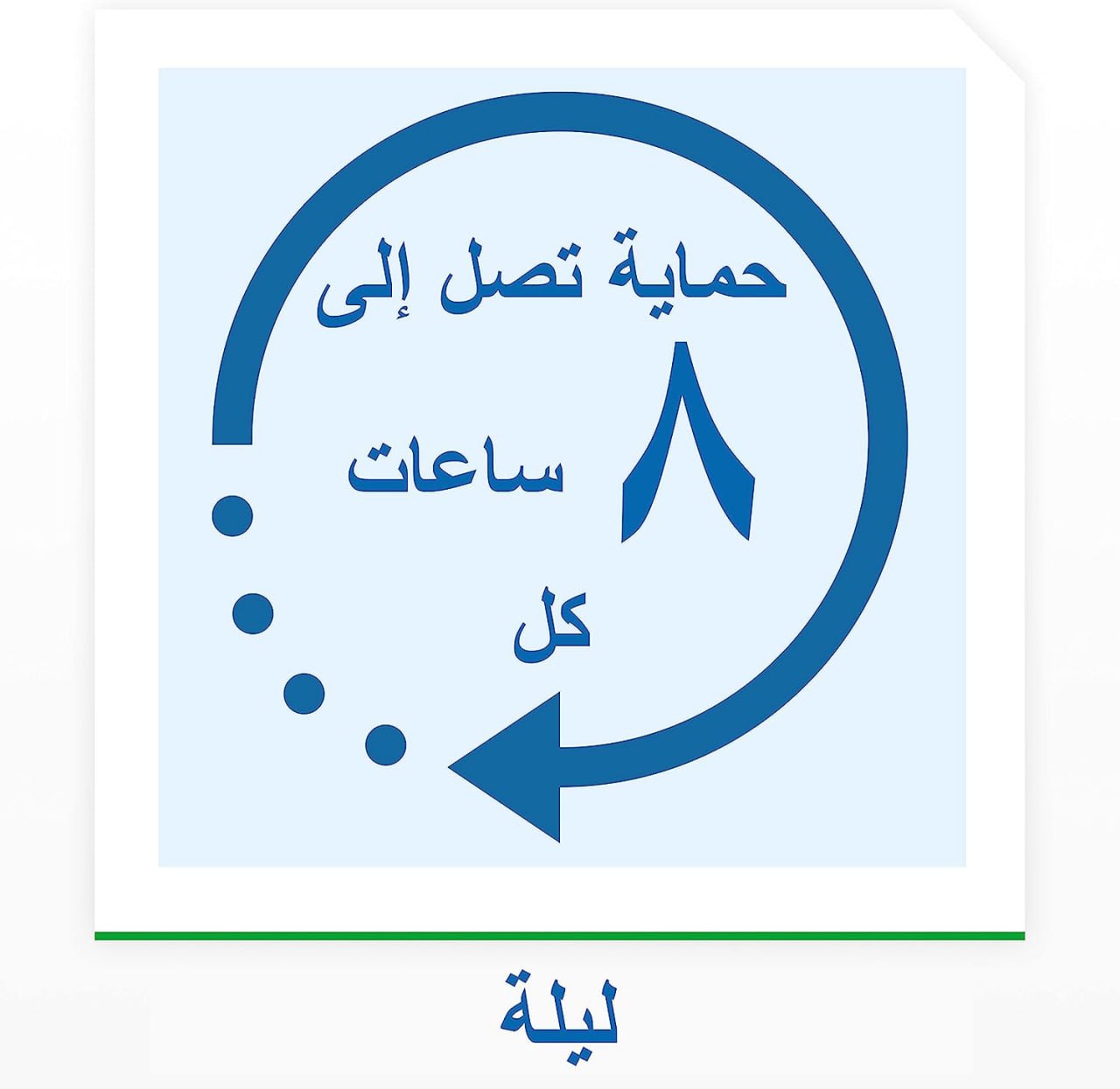 حماية تصل إلى

٨ ساعات

كل

ليلة